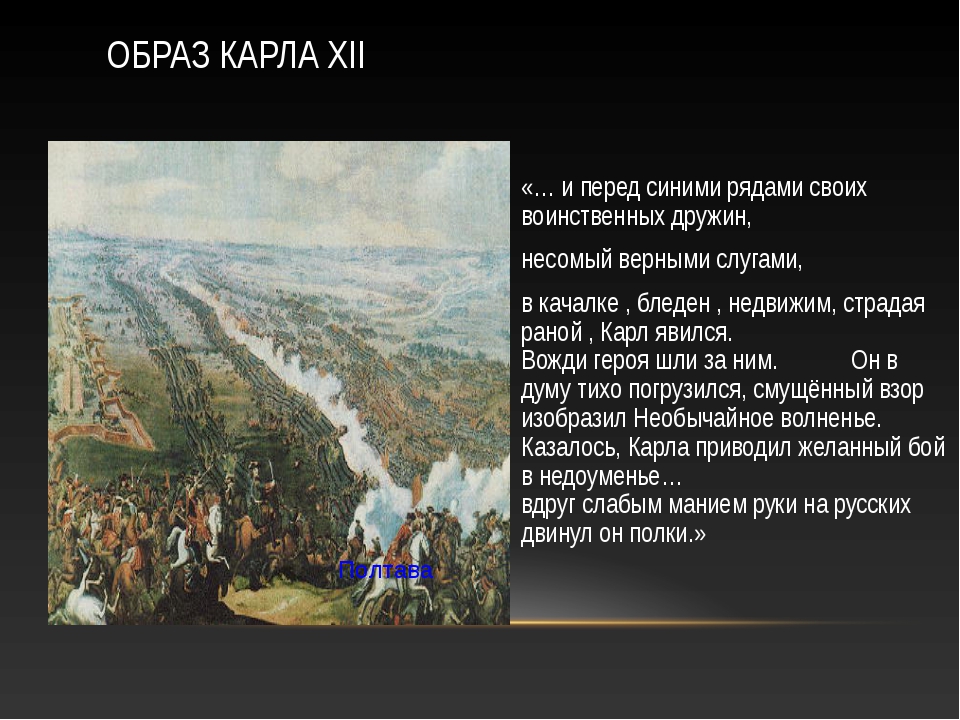 ОБРАЗ КАРЛА XII

«… и перед синими рядами своих воинственных дружин,

несомый верными слугами,

в качалке , бледен , недвижим, страдая раной , Карл явился.
Вожди героя шли за ним. Он в думу тихо погрузился, смущённый взор изобразил Необычайное волненье.
Казалось, Карла приводил желанный бой в недоуменье…
вдруг слабым манием руки на русских двинул он полки.»

Полтава